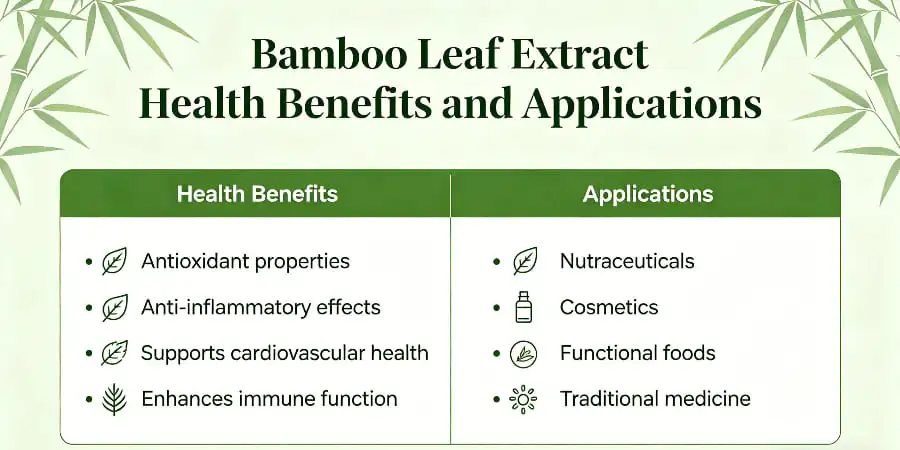 Bamboo Leaf Extract
Health Benefits and Applications

| Health Benefits | Applications |
|---|---|
| • Antioxidant properties | • Nutraceuticals |
| • Anti-inflammatory effects | • Cosmetics |
| • Supports cardiovascular health | • Functional foods |
| • Enhances immune function | • Traditional medicine |